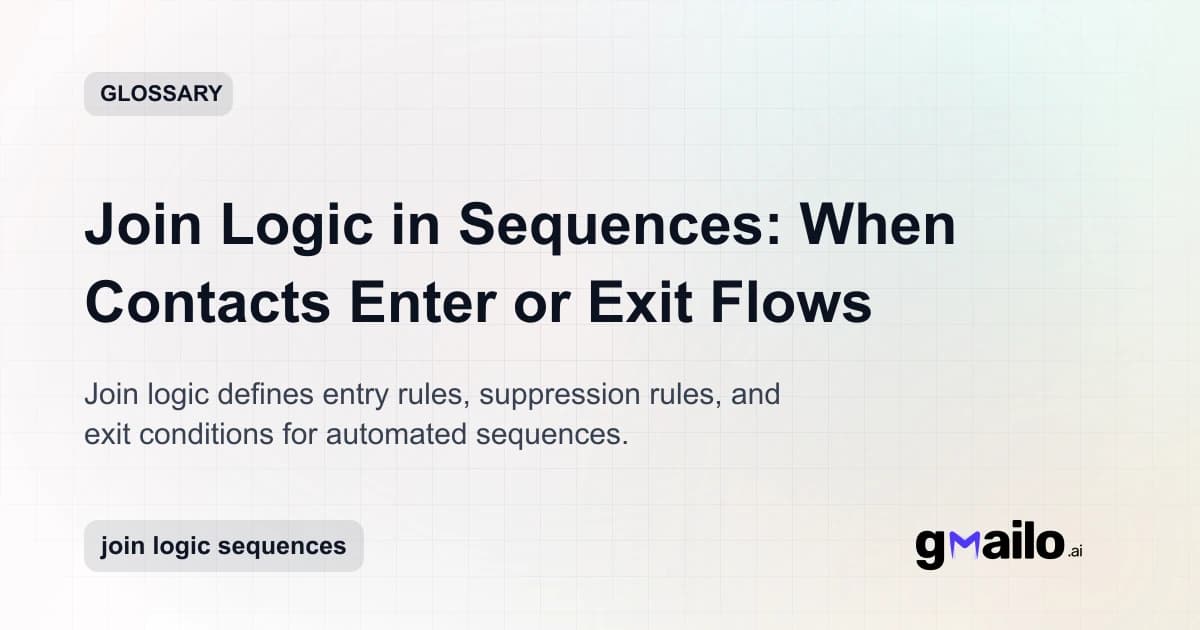 GLOSSARY

Join Logic in Sequences: When Contacts Enter or Exit Flows

Join logic defines entry rules, suppression rules, and exit conditions for automated sequences.

join logic sequences

gmailo.ai